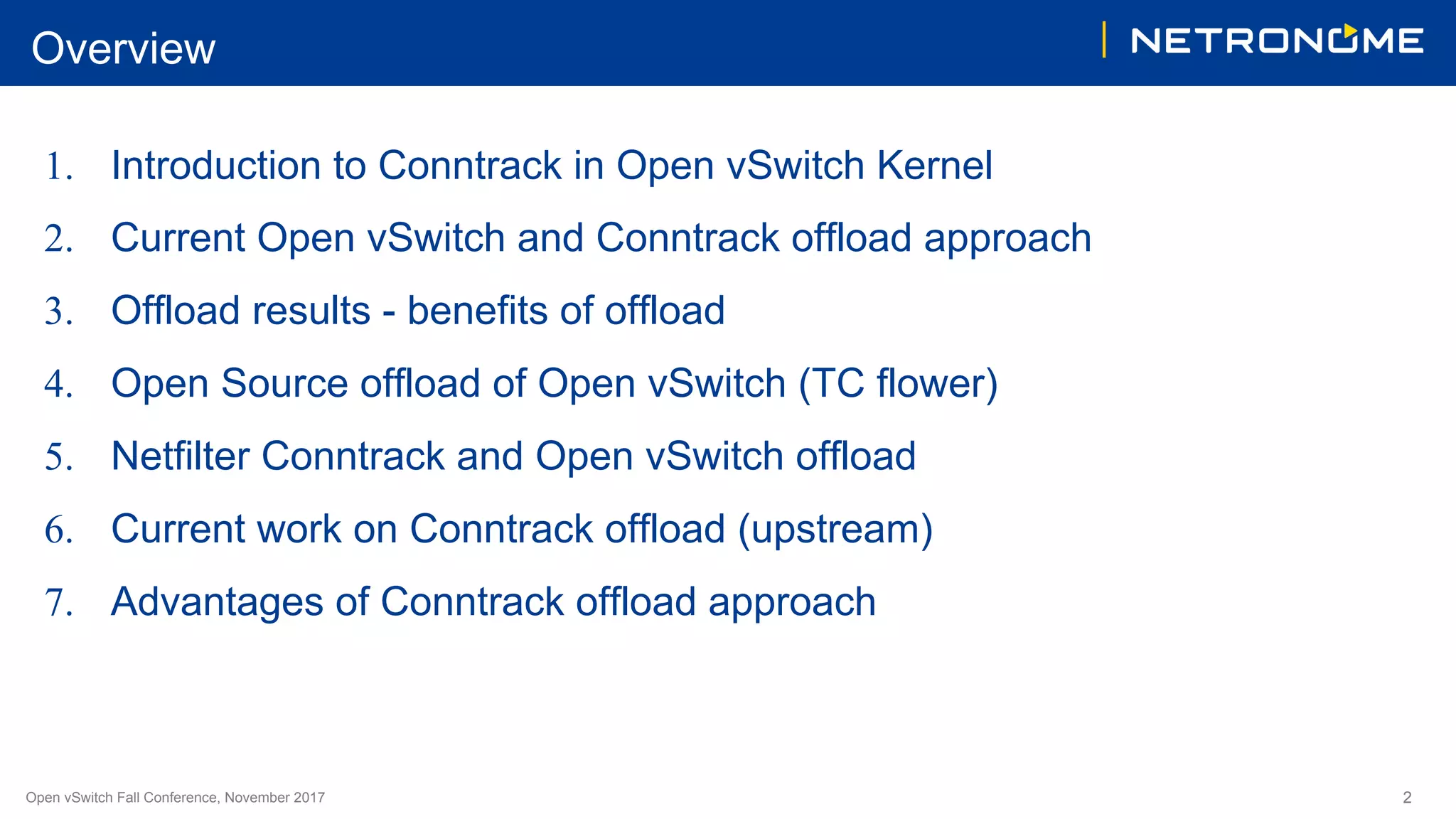 Overview

NETRONOME

1. Introduction to Conntrack in Open vSwitch Kernel
2. Current Open vSwitch and Conntrack offload approach
3. Offload results - benefits of offload
4. Open Source offload of Open vSwitch (TC flower)
5. Netfilter Conntrack and Open vSwitch offload
6. Current work on Conntrack offload (upstream)
7. Advantages of Conntrack offload approach

Open vSwitch Fall Conference, November 2017

2